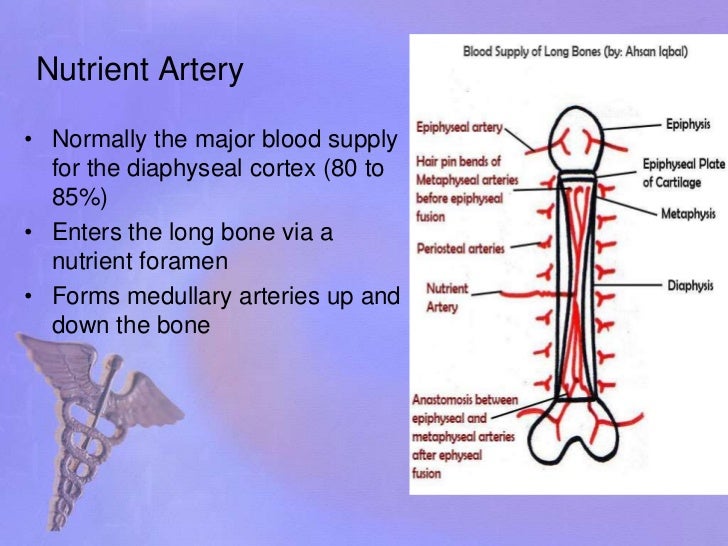 Nutrient Artery

• Normally the major blood supply for the diaphyseal cortex (80 to 85%)
• Enters the long bone via a nutrient foramen
• Forms medullary arteries up and down the bone

Blood Supply of Long Bones (by: Ahsan Iqbal)

Epiphyseal artery

Hair pin bends of Metaphyseal arteries before epiphyseal fusion

Periosteal arteries

Nutrient Artery

Anastomosis between epiphyseal and metaphyseal arteries after ephyseal fusion

Epiphysis

Epiphyseal Plate of Cartilage

Metaphysis

Diaphysis